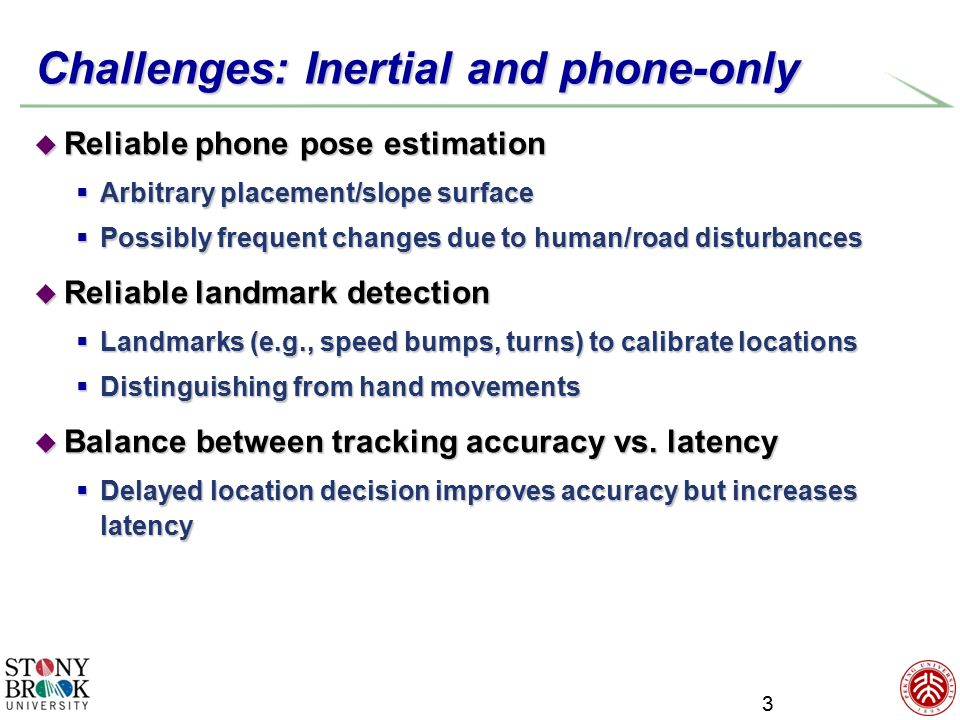 Challenges: Inertial and phone-only

◆ Reliable phone pose estimation

▪ Arbitrary placement/slope surface

▪ Possibly frequent changes due to human/road disturbances

◆ Reliable landmark detection

▪ Landmarks (e.g., speed bumps, turns) to calibrate locations

▪ Distinguishing from hand movements

◆ Balance between tracking accuracy vs. latency

▪ Delayed location decision improves accuracy but increases latency

STONY BROOK UNIVERSITY

3

PEKING UNIVERSITY 1898